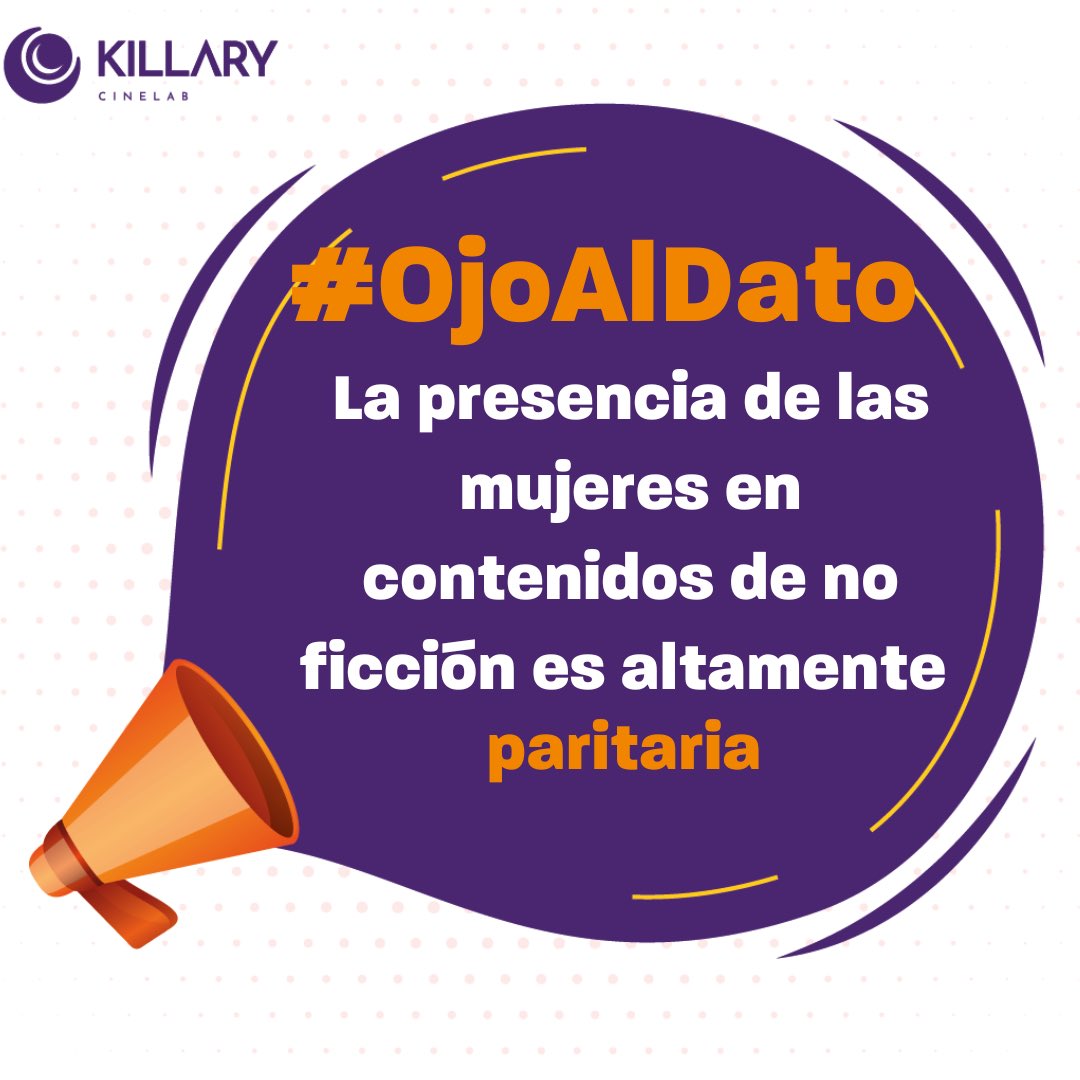 KILLARY
CINELAB

#OjoAlDato

La presencia de las mujeres en contenidos de no ficción es altamente paritaria